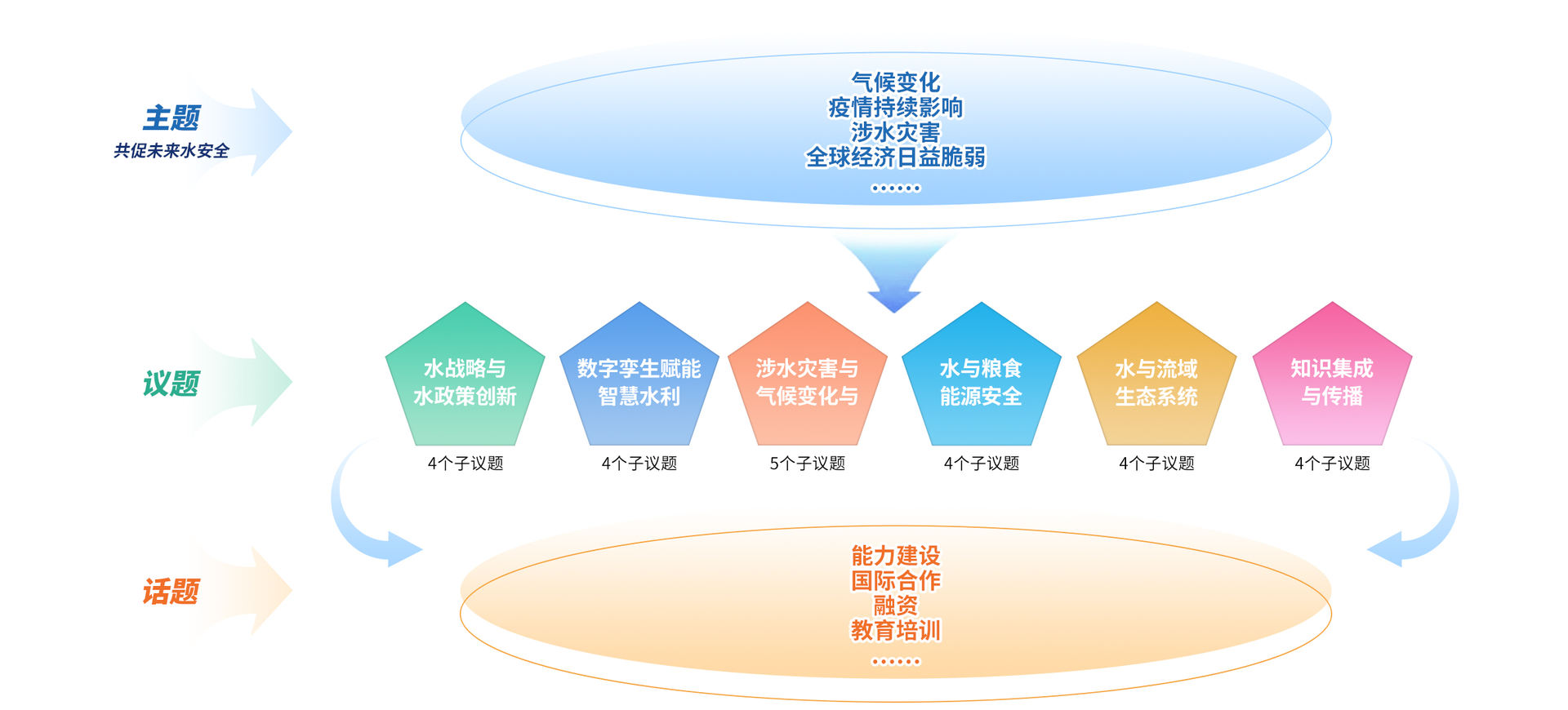 主题
共促未来水安全

气候变化
疫情持续影响
涉水灾害
全球经济日益脆弱
……

议题

水战略与水政策创新
4个子议题

数字孪生赋能智慧水利
4个子议题

涉水灾害与气候变化与
5个子议题

水与粮食能源安全
4个子议题

水与流域生态系统
4个子议题

知识集成与传播
4个子议题

话题

能力建设
国际合作
融资
教育培训
……